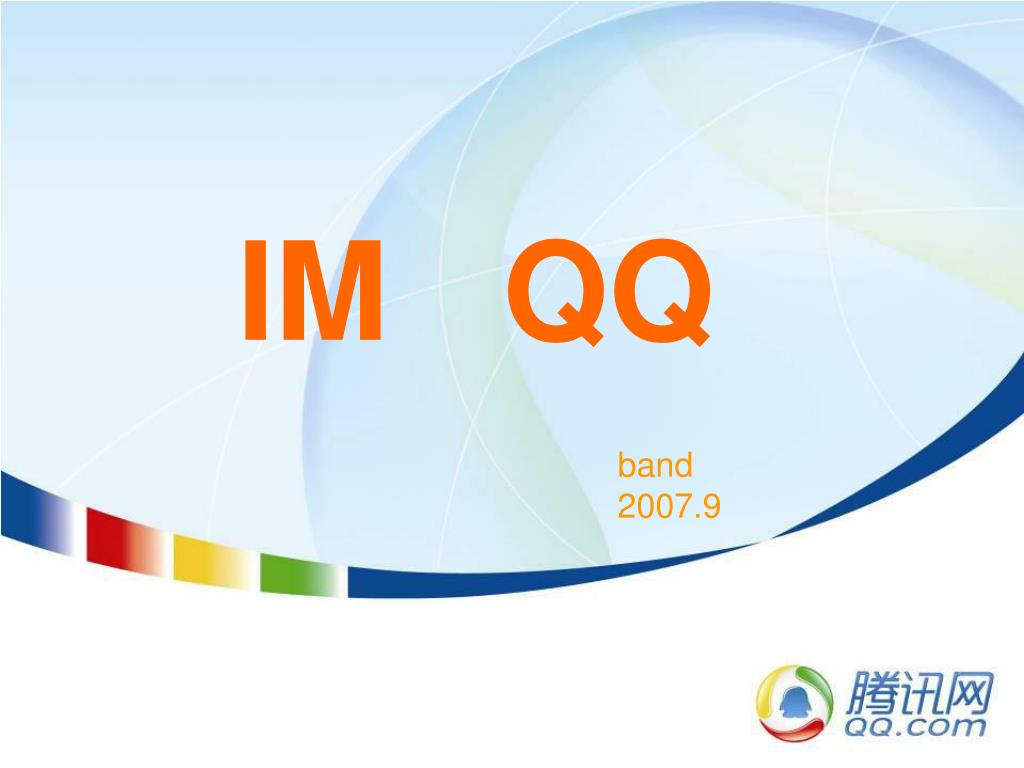 IM QQ

band
2007.9

腾讯网
QQ.com